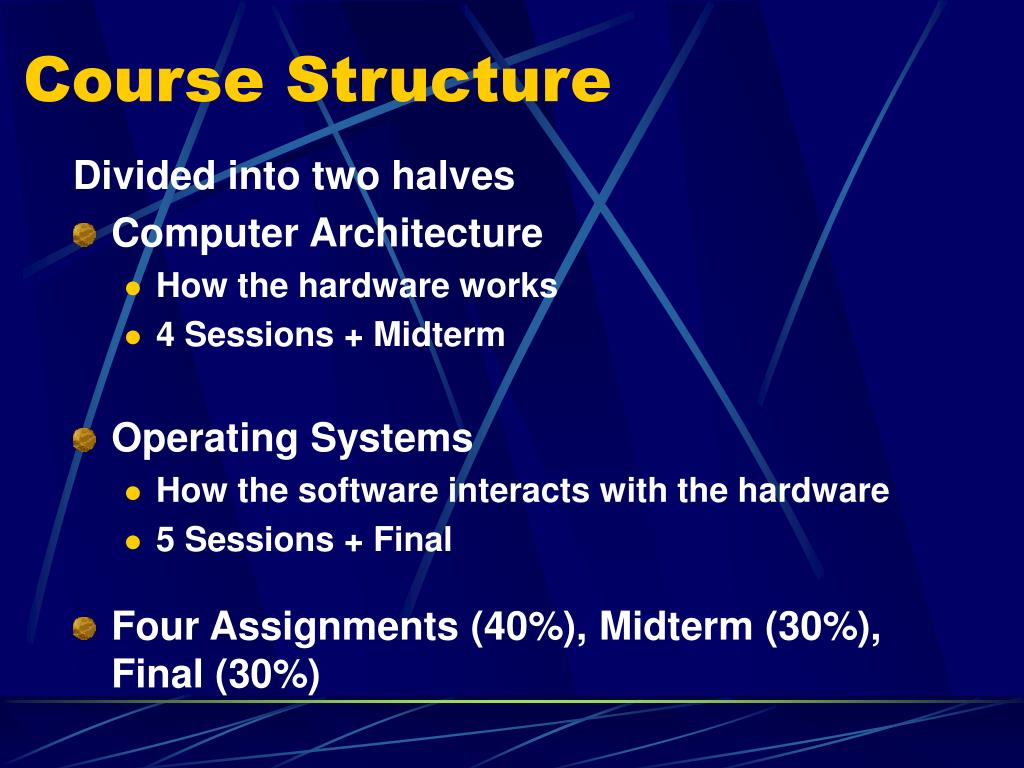 Course Structure

Divided into two halves

Computer Architecture

How the hardware works

4 Sessions + Midterm

Operating Systems

How the software interacts with the hardware

5 Sessions + Final

Four Assignments (40%), Midterm (30%), Final (30%)